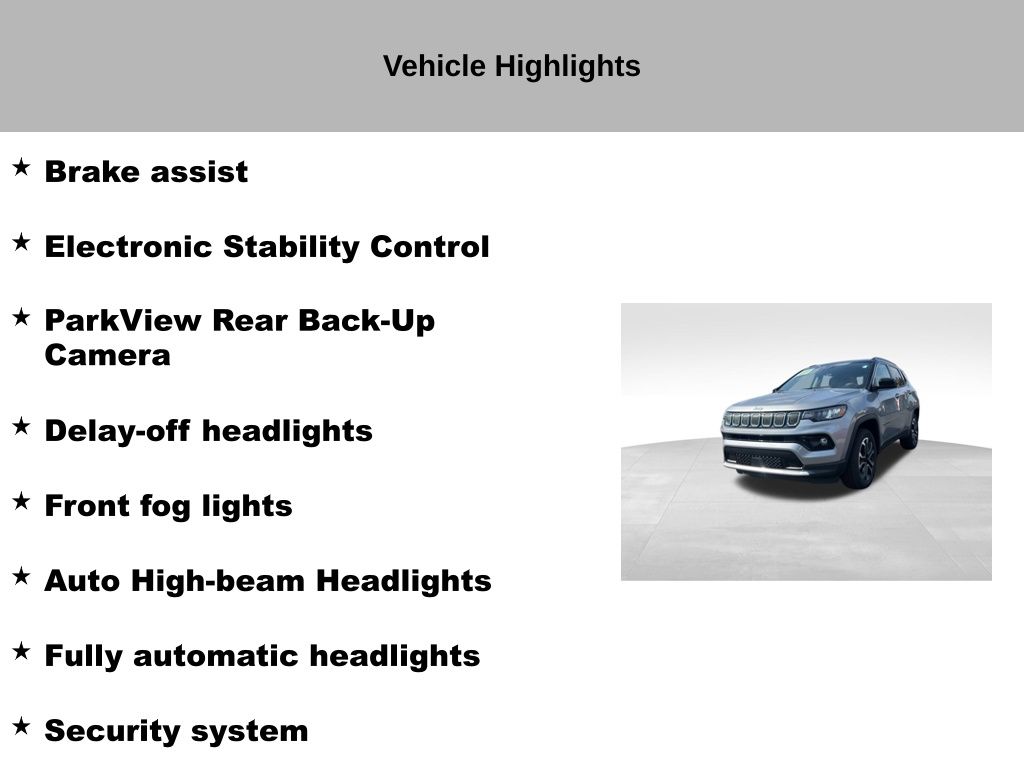 Vehicle Highlights

★ Brake assist

★ Electronic Stability Control

★ ParkView Rear Back-Up Camera

★ Delay-off headlights

★ Front fog lights

★ Auto High-beam Headlights

★ Fully automatic headlights

★ Security system